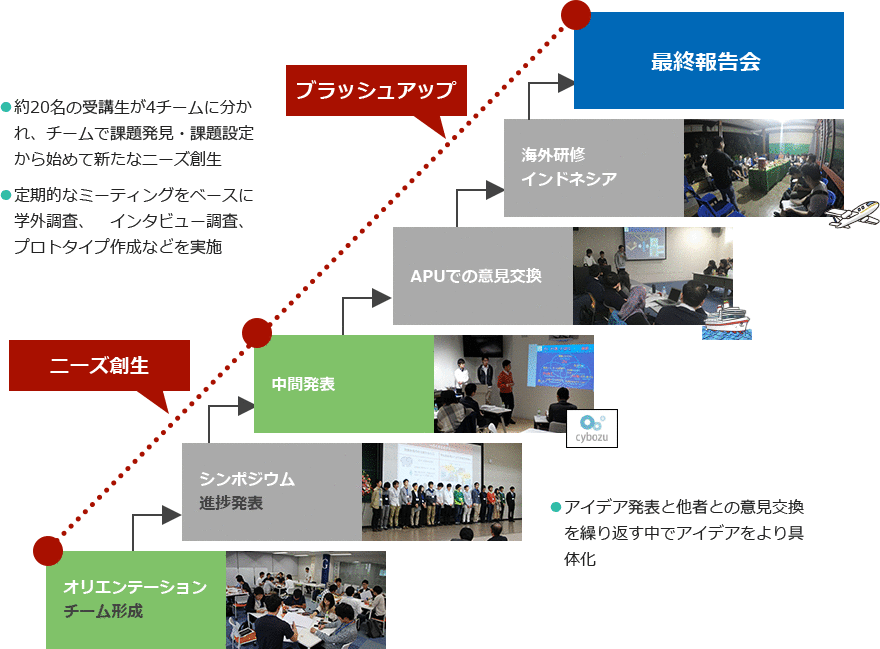 ●約20名の受講生が4チームに分かれ、チームで課題発見・課題設定から始めて新たなニーズ創生

●定期的なミーティングをベースに学外調査、 インタビュー調査、プロトタイプ作成などを実施

ブラッシュアップ

最終報告会

海外研修
インドネシア

APUでの意見交換

ニーズ創生

中間発表

cybozu

シンポジウム
進捗発表

●アイデア発表と他者との意見交換を繰り返す中でアイデアをより具体化

オリエンテーション
チーム形成